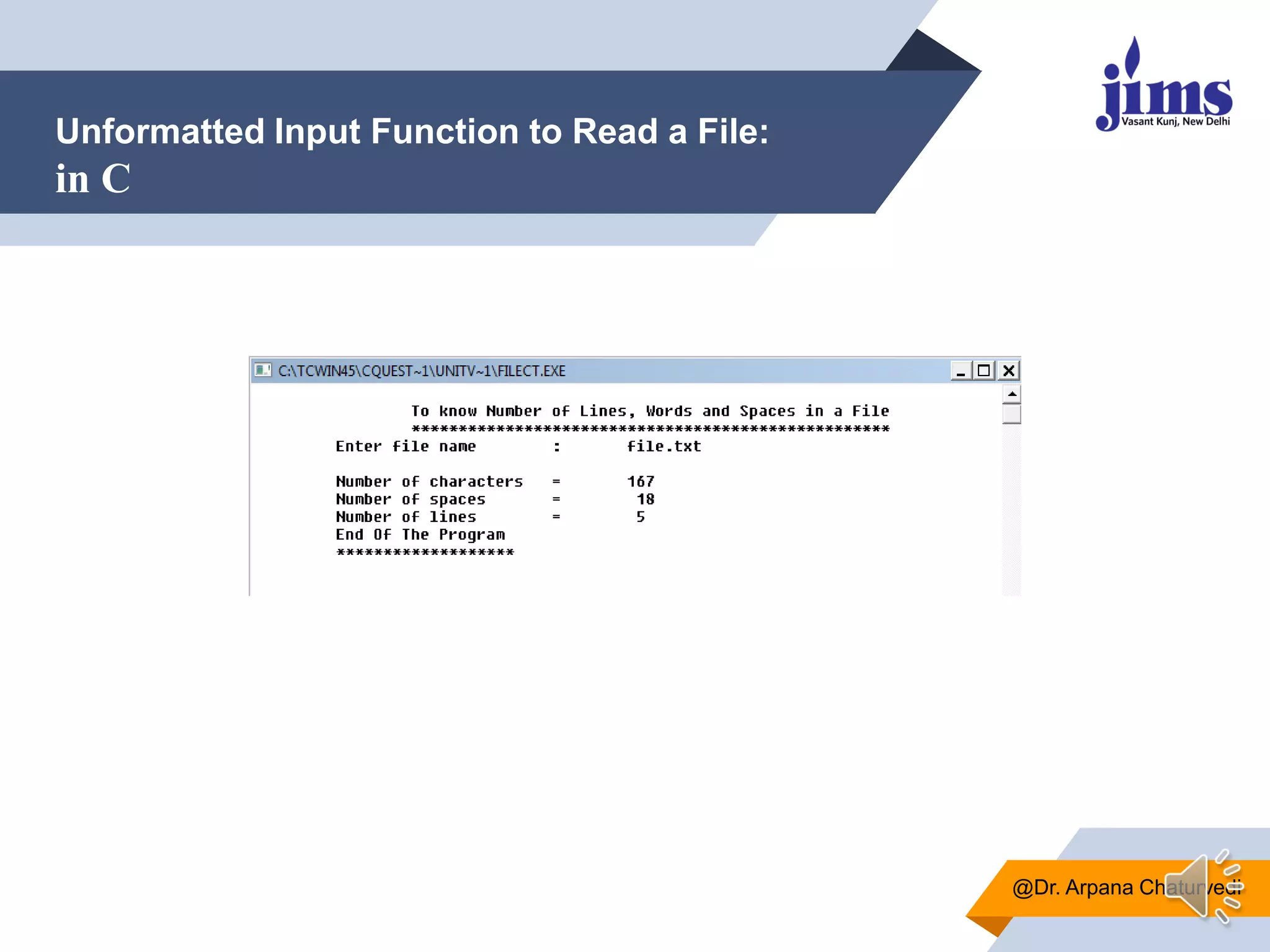 Unformatted Input Function to Read a File: in C

jims
Vasant Kunj, New Delhi

C:\TCWIN45\CQUEST~1\UNITV~1\FILECT.EXE

To know Number of Lines, Words and Spaces in a File
***************************************************
Enter file name : file.txt

Number of characters = 167
Number of spaces = 18
Number of lines = 5
End Of The Program
*******************

@Dr. Arpana Chaturvedi